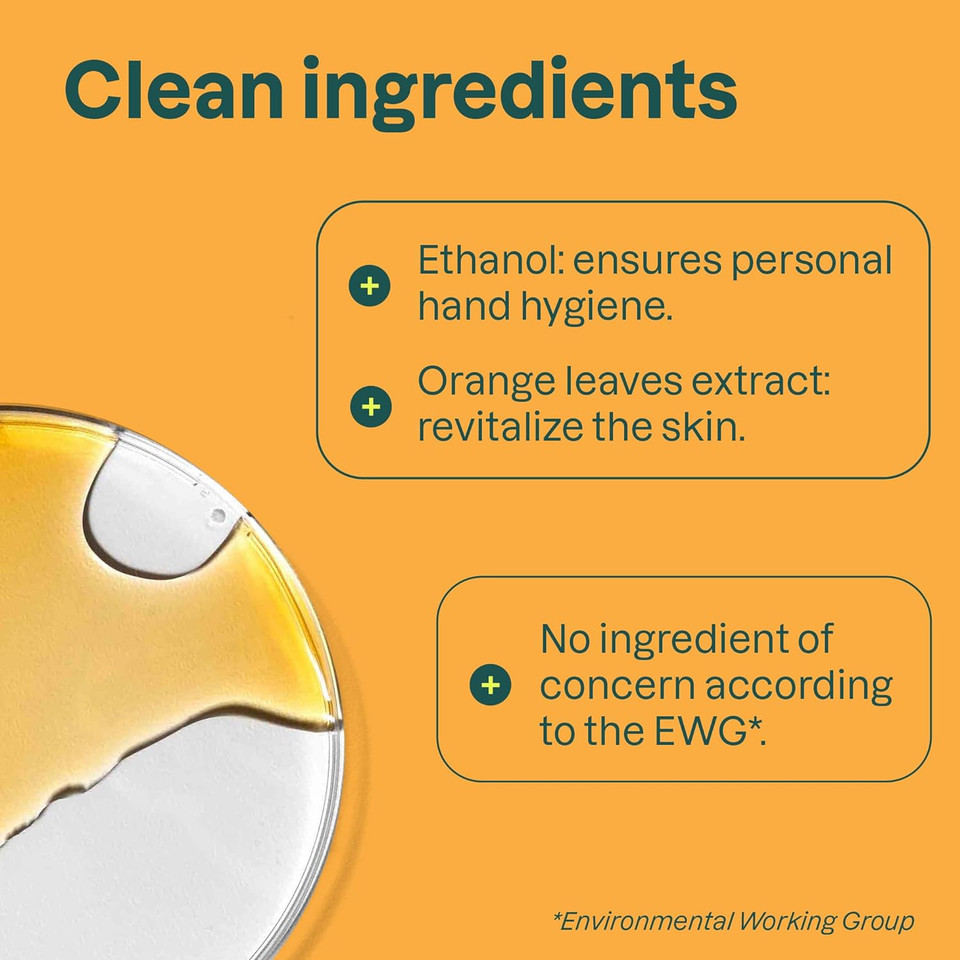 Clean ingredients

+ Ethanol: ensures personal hand hygiene.

+ Orange leaves extract: revitalize the skin.

+ No ingredient of concern according to the EWG*.

*Environmental Working Group